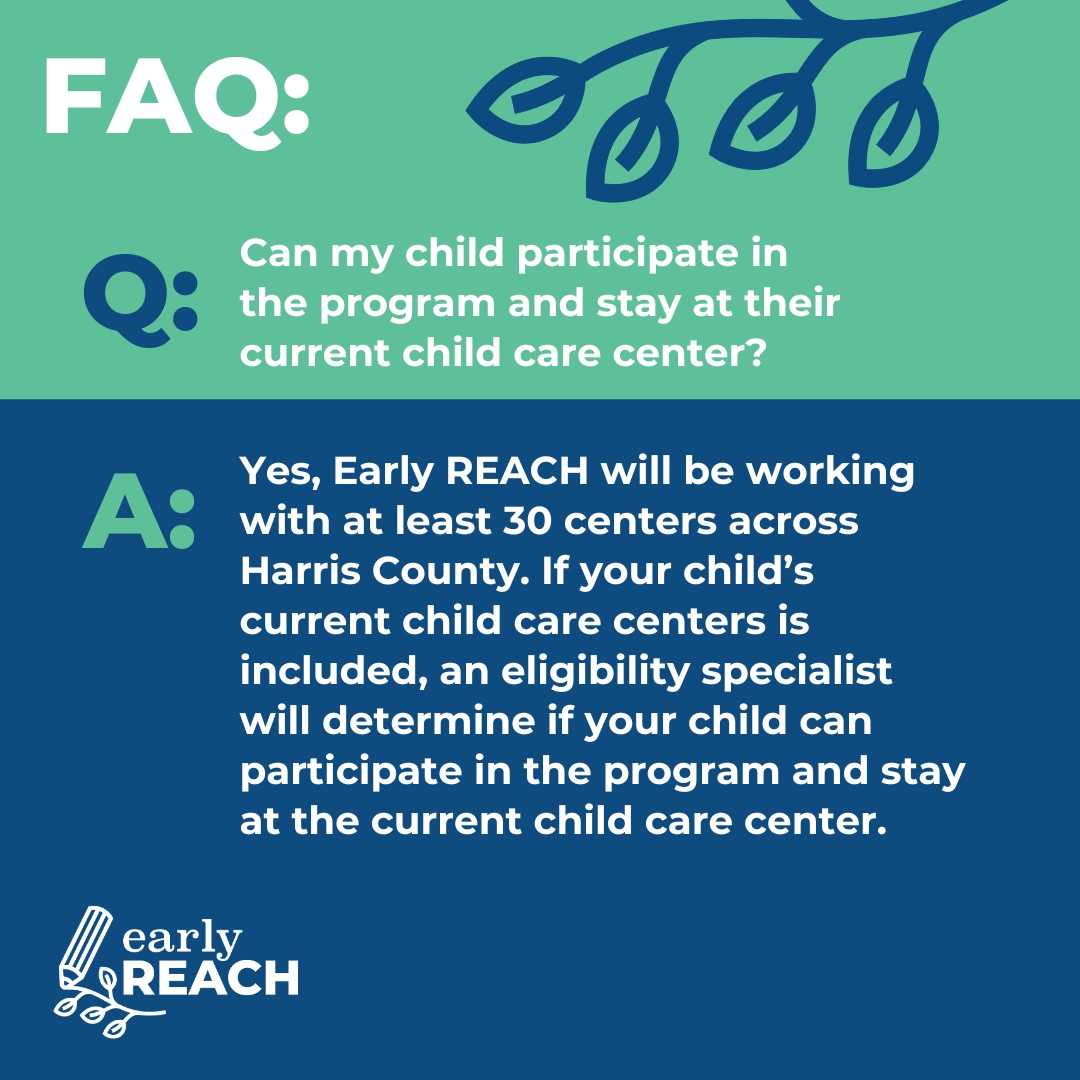 FAQ:

Q: Can my child participate in the program and stay at their current child care center?

A: Yes, Early REACH will be working with at least 30 centers across Harris County. If your child's current child care centers is included, an eligibility specialist will determine if your child can participate in the program and stay at the current child care center.

early REACH